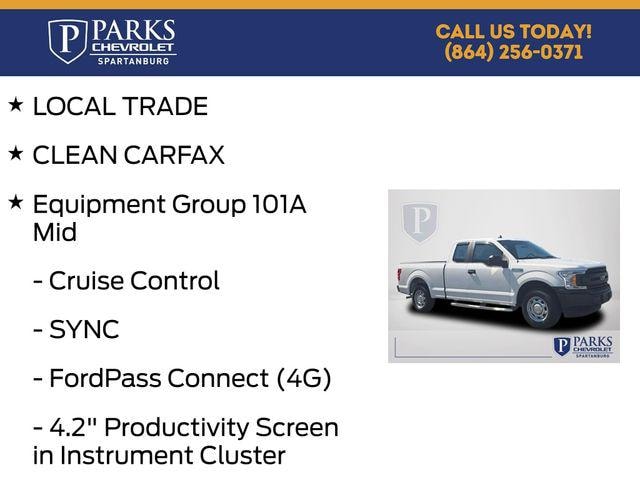 P PARKS CHEVROLET SPARTANBURG

CALL US TODAY! (864) 256-0371

★ LOCAL TRADE

★ CLEAN CARFAX

★ Equipment Group 101A Mid

- Cruise Control

- SYNC

- FordPass Connect (4G)

- 4.2" Productivity Screen in Instrument Cluster

P

P PARKS CHEVROLET SPARTANBURG